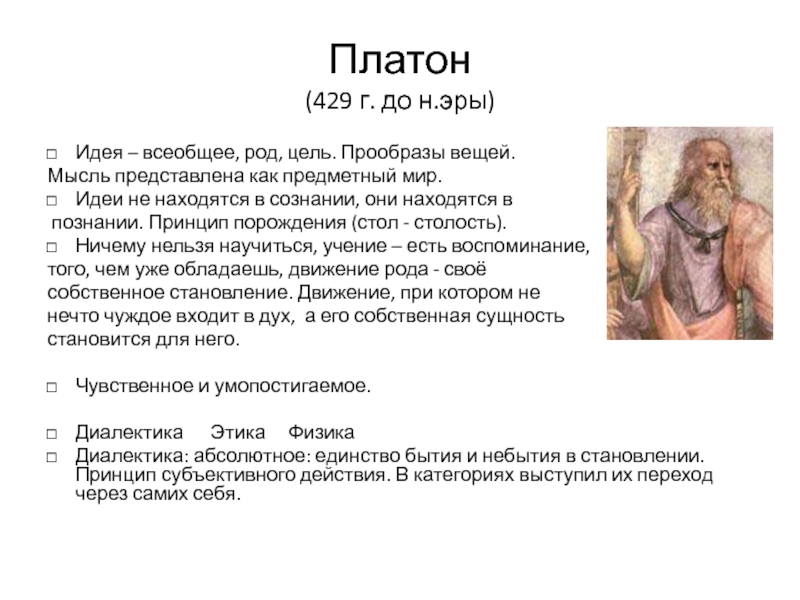 Платон
(429 г. до н.эры)

□ Идея – всеобщее, род, цель. Прообразы вещей. Мысль представлена как предметный мир.
□ Идеи не находятся в сознании, они находятся в познании. Принцип порождения (стол - столость).
□ Ничему нельзя научиться, учение – есть воспоминание, того, чем уже обладаешь, движение рода - своё собственное становление. Движение, при котором не нечто чуждое входит в дух, а его собственная сущность становится для него.

□ Чувственное и умопостигаемое.

□ Диалектика Этика Физика
□ Диалектика: абсолютное: единство бытия и небытия в становлении. Принцип субъективного действия. В категориях выступил их переход через самих себя.